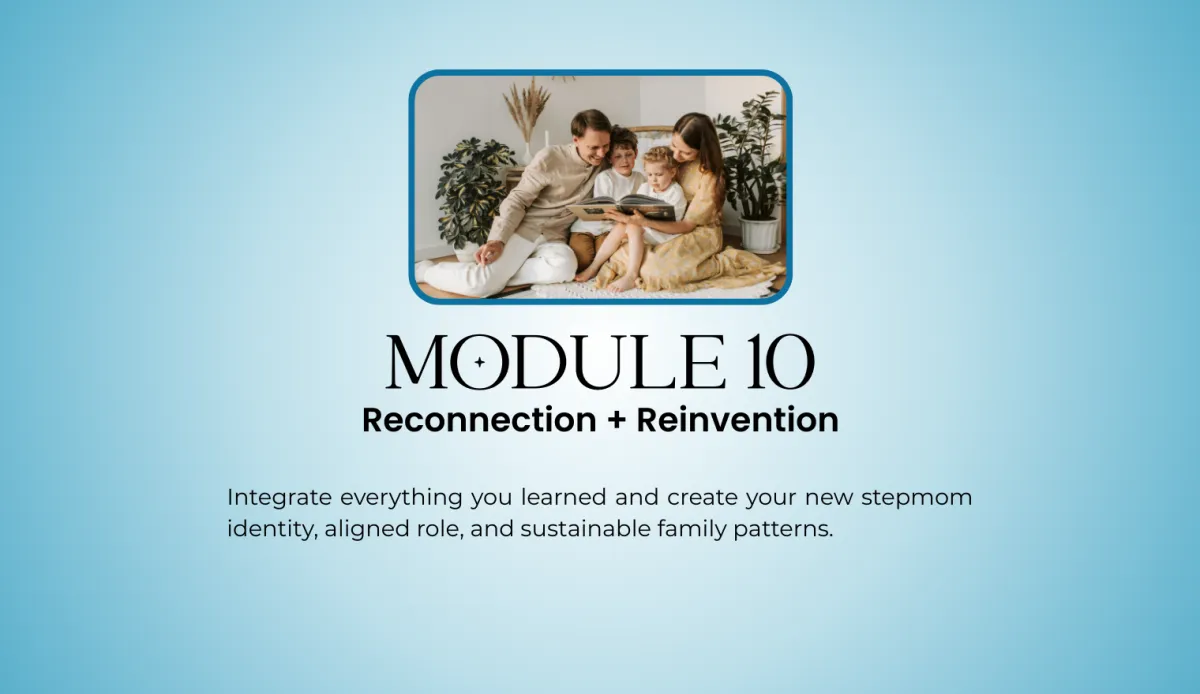 MODULE 10
Reconnection + Reinvention

Integrate everything you learned and create your new stepmom identity, aligned role, and sustainable family patterns.